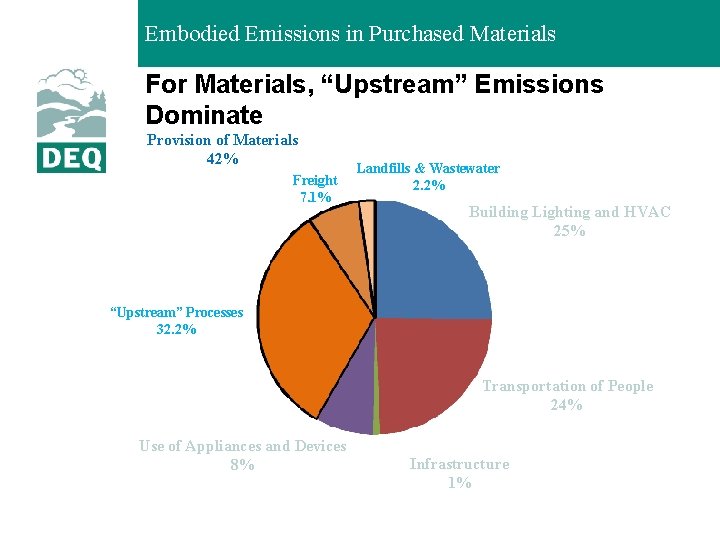 Embodied Emissions in Purchased Materials

DEQ

For Materials, “Upstream” Emissions Dominate

Provision of Materials
42%

Freight
7.1%

Landfills & Wastewater
2.2%

Building Lighting and HVAC
25%

“Upstream” Processes
32.2%

Transportation of People
24%

Use of Appliances and Devices
8%

Infrastructure
1%